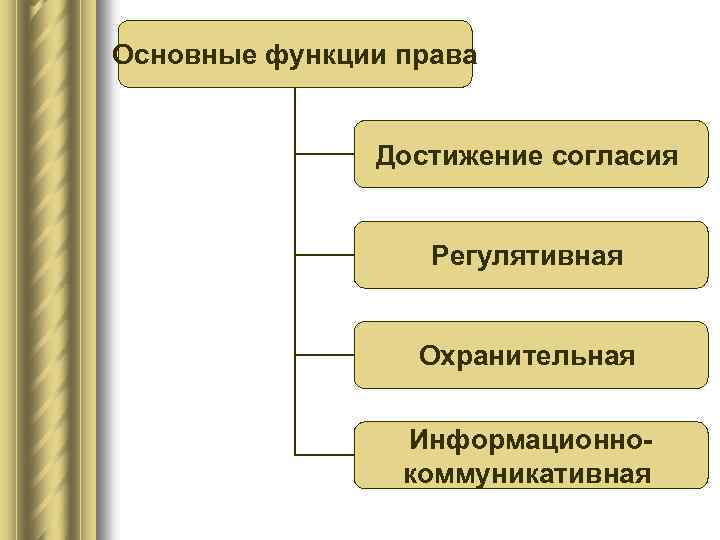 Основные функции права

Достижение согласия

Регулятивная

Охранительная

Информационно-коммуникативная